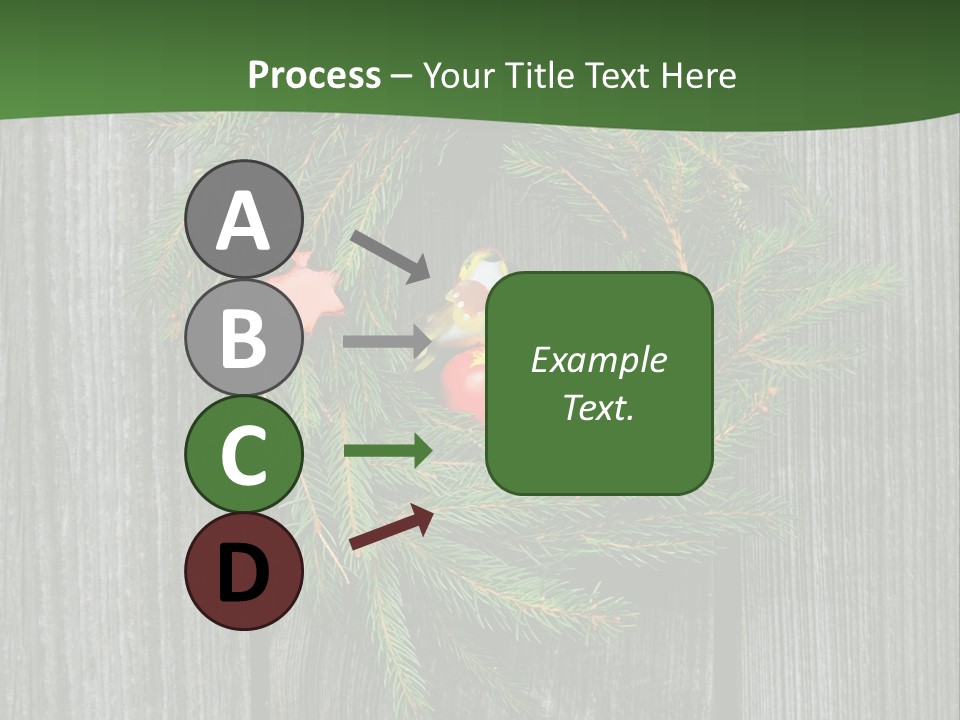 Process – Your Title Text Here

A

B

C

D

Example Text.